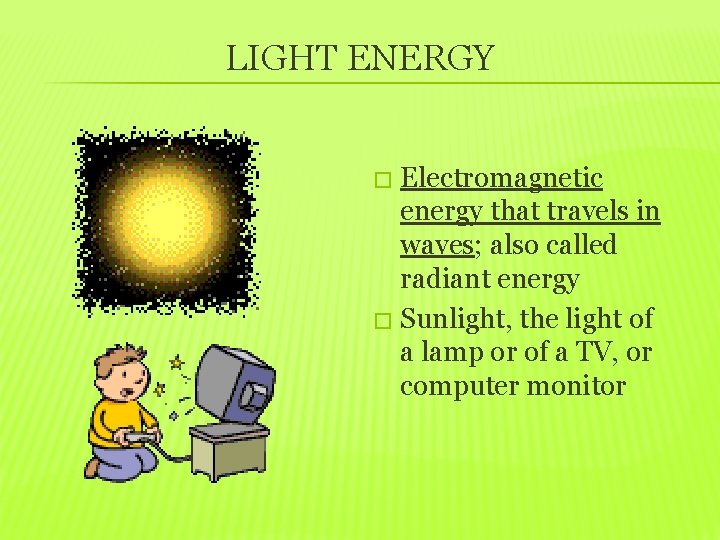 LIGHT ENERGY

□ Electromagnetic energy that travels in waves; also called radiant energy

□ Sunlight, the light of a lamp or of a TV, or computer monitor